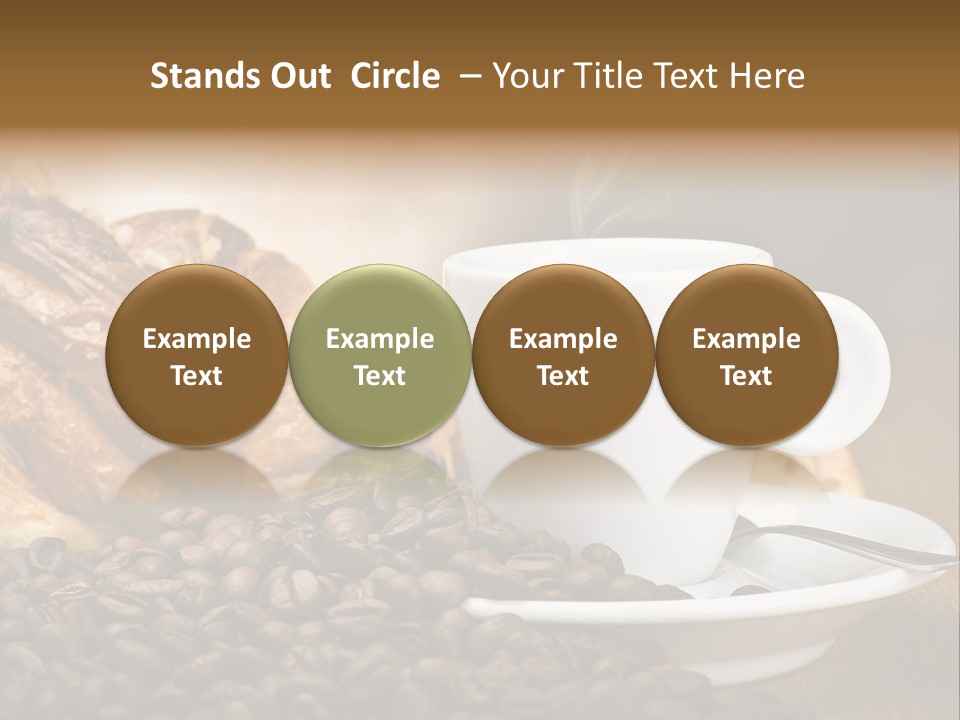 Stands Out Circle – Your Title Text Here

Example Text

Example Text

Example Text

Example Text